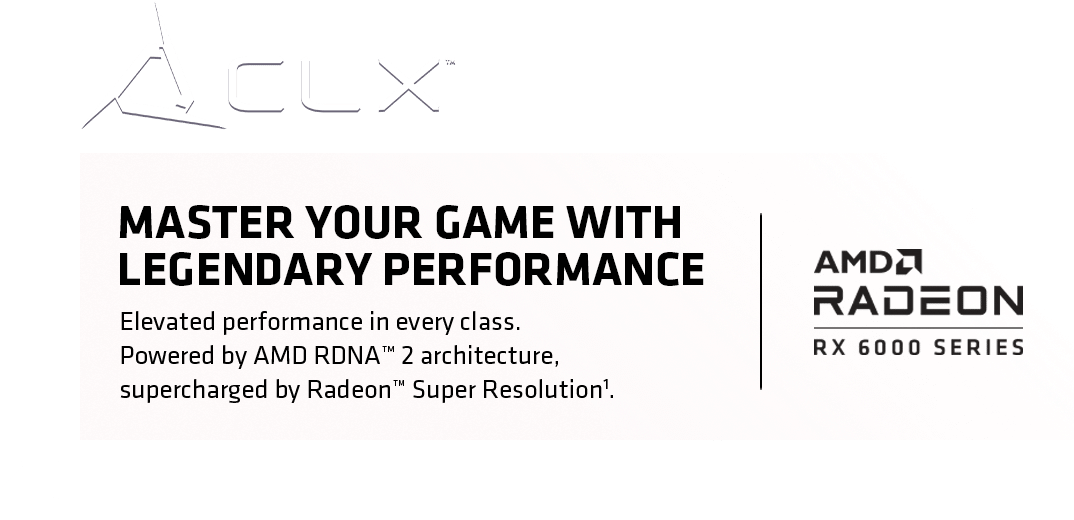 CLX™

MASTER YOUR GAME WITH LEGENDARY PERFORMANCE

Elevated performance in every class. Powered by AMD RDNA™ 2 architecture, supercharged by Radeon™ Super Resolution$^1$.

AMD
RADEON
RX 6000 SERIES